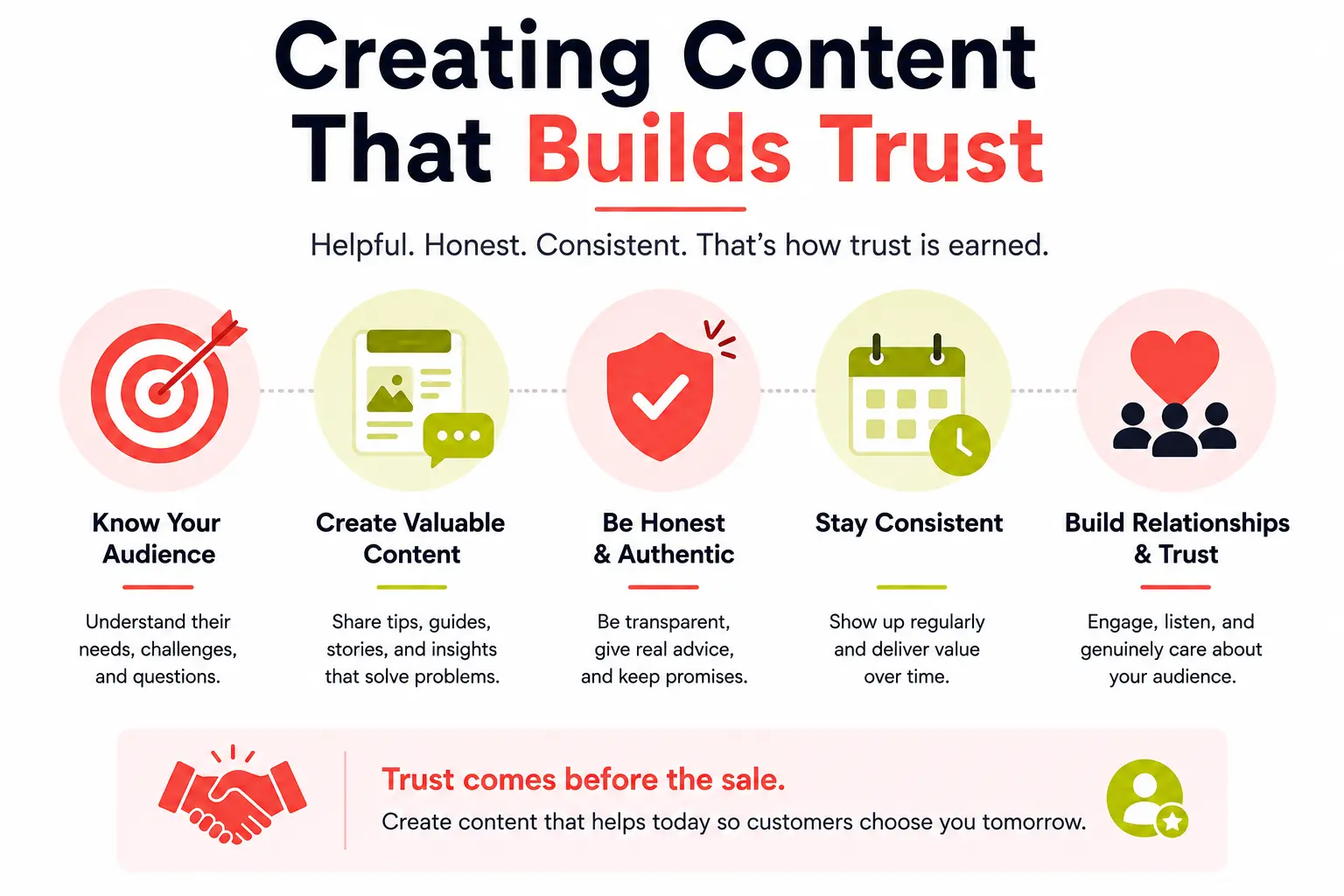 Creating Content That Builds Trust

Helpful. Honest. Consistent. That's how trust is earned.

Know Your Audience

Understand their needs, challenges, and questions.

Create Valuable Content

Share tips, guides, stories, and insights that solve problems.

Be Honest & Authentic

Be transparent, give real advice, and keep promises.

Stay Consistent

Show up regularly and deliver value over time.

Build Relationships & Trust

Engage, listen, and genuinely care about your audience.

Trust comes before the sale.

Create content that helps today so customers choose you tomorrow.